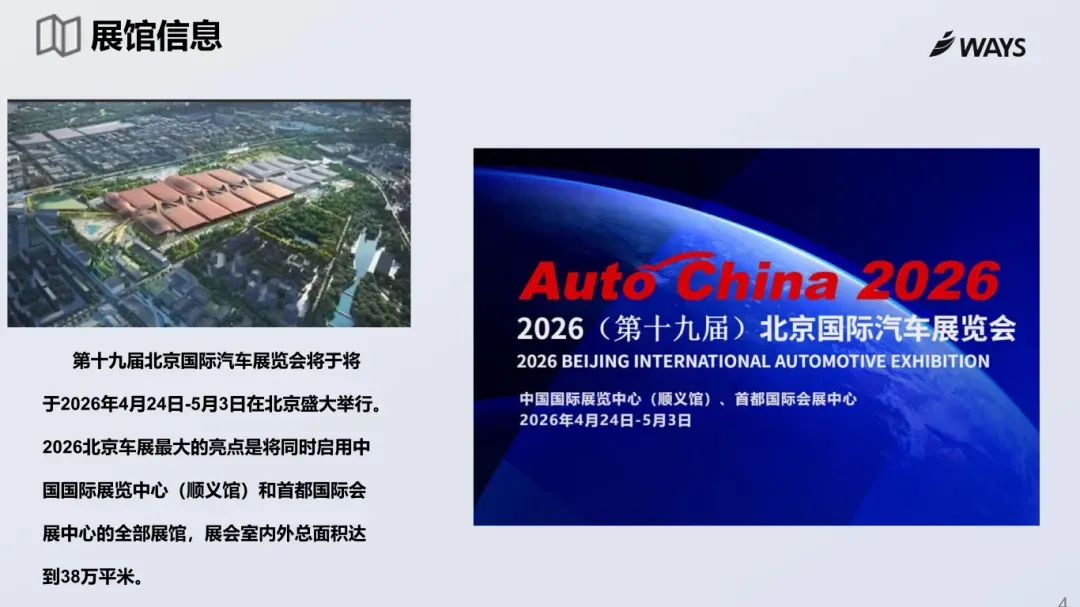 展馆信息

WAYS

第十九届北京国际汽车展览会将于将于2026年4月24日-5月3日在北京盛大举行。2026北京车展最大的亮点是将同时启用中国国际展览中心（顺义馆）和首都国际会展中心的全部展馆，展会室内外总面积达到38万平米。

Auto China 2026
2026（第十九届）北京国际汽车展览会
2026 BEIJING INTERNATIONAL AUTOMOTIVE EXHIBITION
中国国际展览中心（顺义馆）、首都国际会展中心
2026年4月24日-5月3日

4